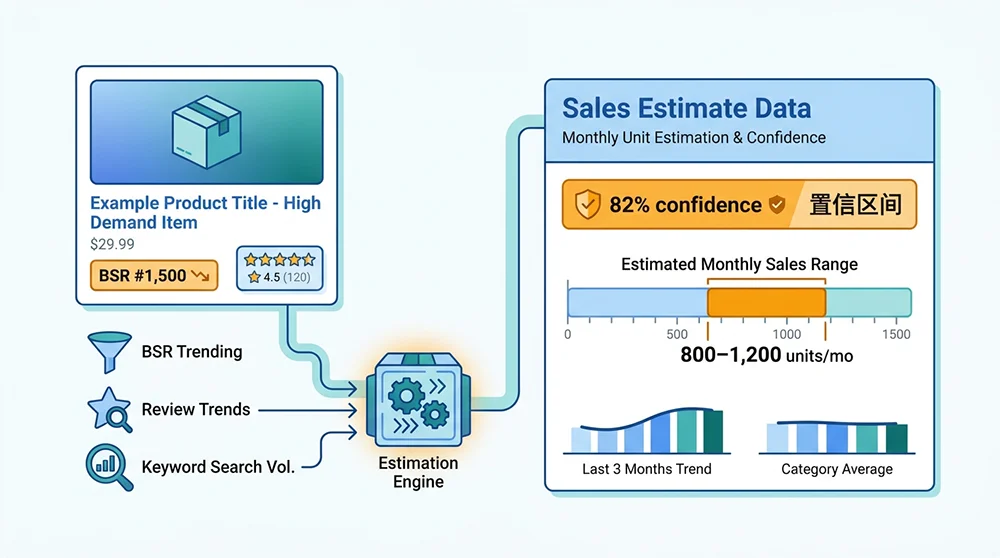 Example Product Title - High Demand Item

$29.99

BSR #1,500

4.5 (120)

BSR Trending

Review Trends

Keyword Search Vol.

Estimation Engine

Sales Estimate Data

Monthly Unit Estimation & Confidence

82% confidence 置信区间

Estimated Monthly Sales Range

0 500 1000 1500

800–1,200 units/mo

Last 3 Months Trend

Category Average